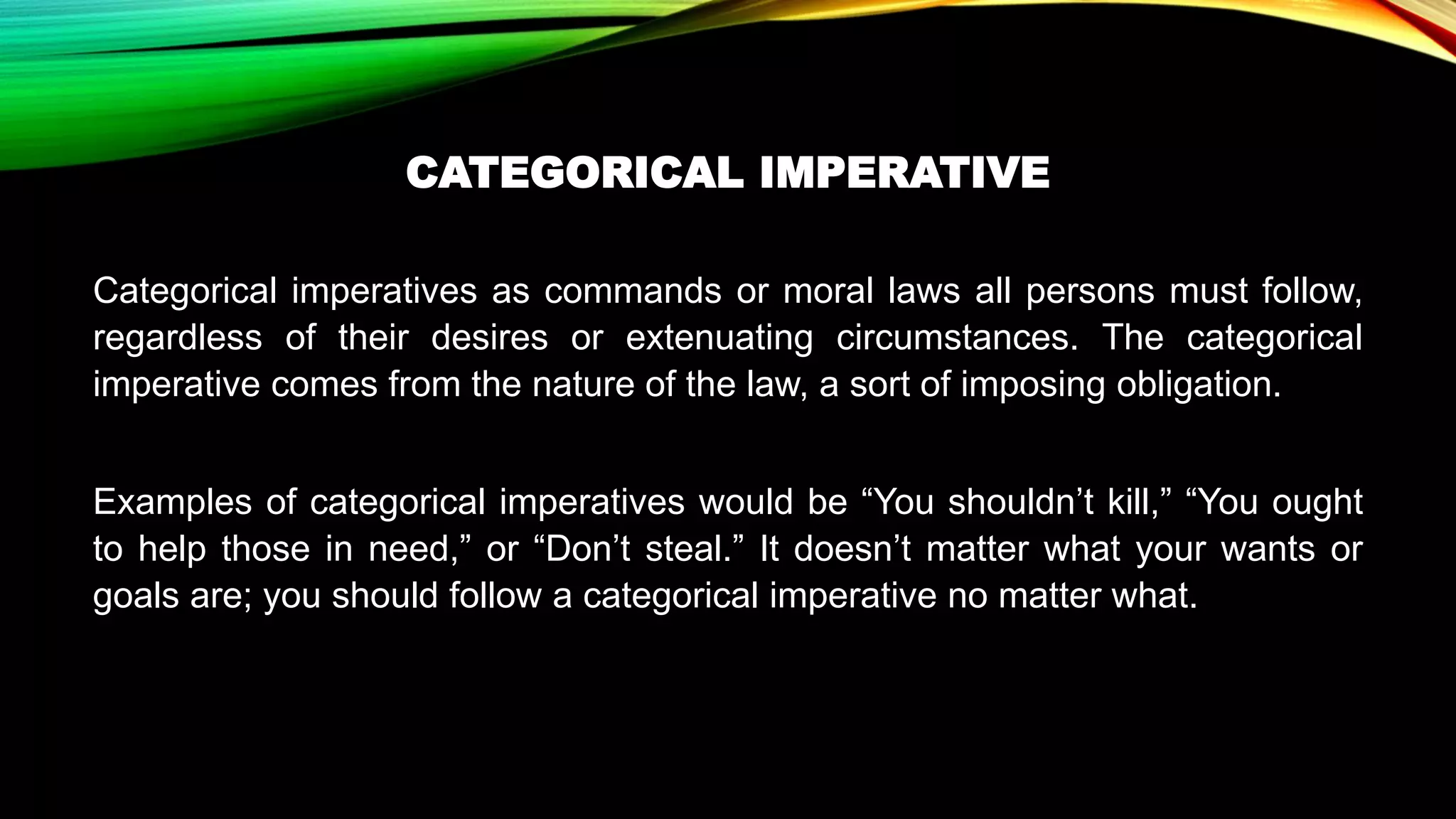 CATEGORICAL IMPERATIVE

Categorical imperatives as commands or moral laws all persons must follow, regardless of their desires or extenuating circumstances. The categorical imperative comes from the nature of the law, a sort of imposing obligation.

Examples of categorical imperatives would be “You shouldn’t kill,” “You ought to help those in need,” or “Don’t steal.” It doesn’t matter what your wants or goals are; you should follow a categorical imperative no matter what.